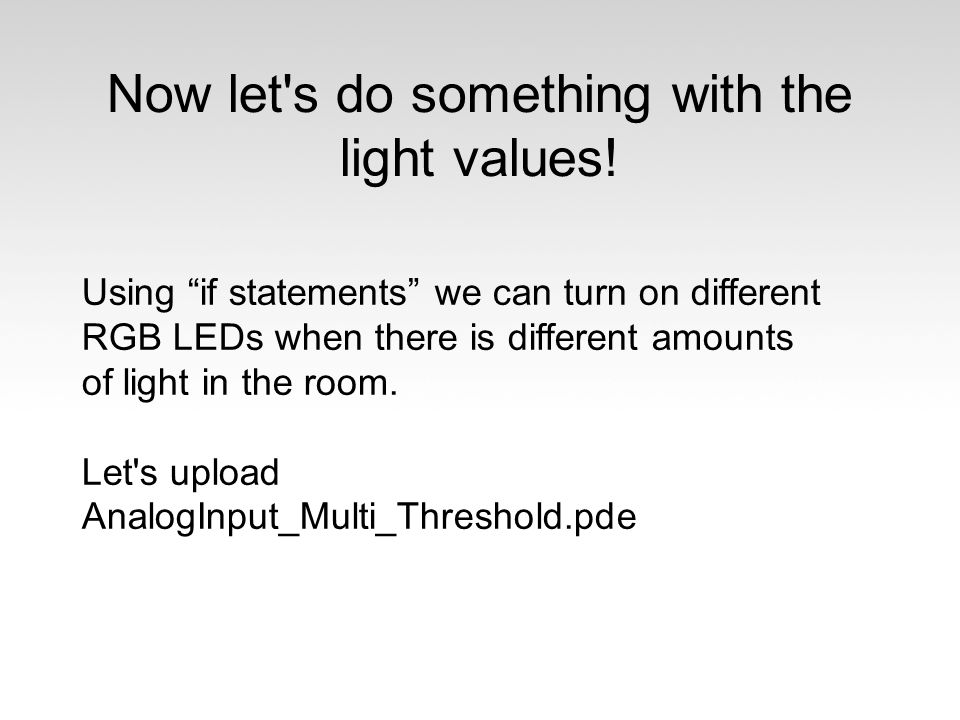 Now let's do something with the light values!

Using “if statements” we can turn on different RGB LEDs when there is different amounts of light in the room.

Let's upload
AnalogInput_Multi_Threshold.pde